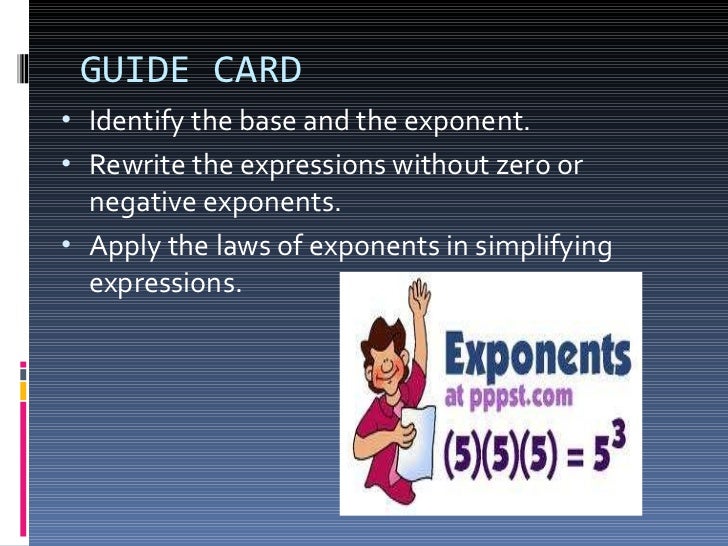 GUIDE CARD

• Identify the base and the exponent.
• Rewrite the expressions without zero or negative exponents.
• Apply the laws of exponents in simplifying expressions.

Exponents
at pppst.com
$(5)(5)(5) = 5^3$